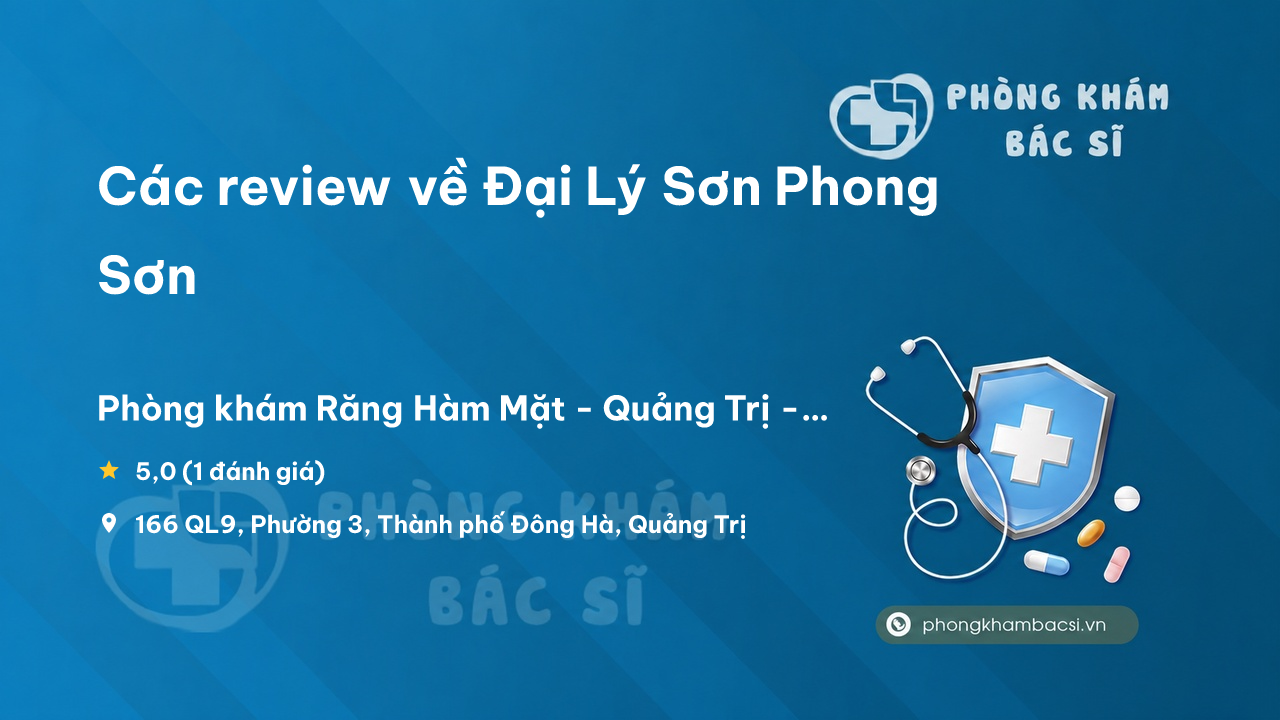 PHÒNG KHÁM BÁC SĨ

Các review về Đại Lý Sơn Phong Sơn

Phòng khám Răng Hàm Mặt - Quảng Trị -...

5,0 (1 đánh giá)

166 QL9, Phường 3, Thành phố Đông Hà, Quảng Trị

PHÒNG KHÁM BÁC SĨ

phongkhambacsi.vn